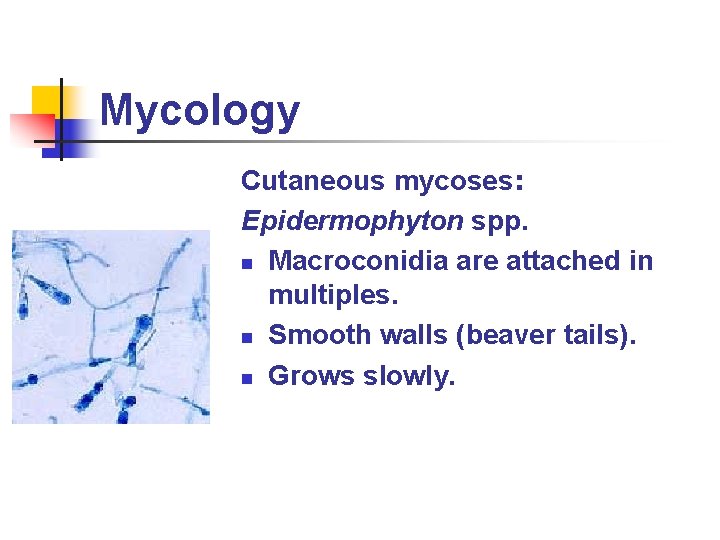 Mycology

Cutaneous mycoses:

Epidermophyton spp.

- Macroconidia are attached in multiples.
- Smooth walls (beaver tails).
- Grows slowly.